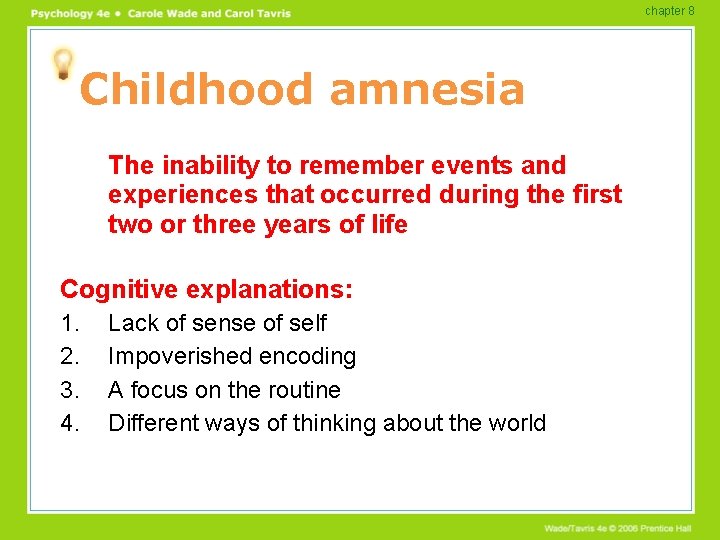 Psychology 4e • Carole Wade and Carol Tavris

chapter 8

Childhood amnesia

The inability to remember events and experiences that occurred during the first two or three years of life

Cognitive explanations:

1. Lack of sense of self
2. Impoverished encoding
3. A focus on the routine
4. Different ways of thinking about the world

Wade/Tavris 4e © 2006 Prentice Hall